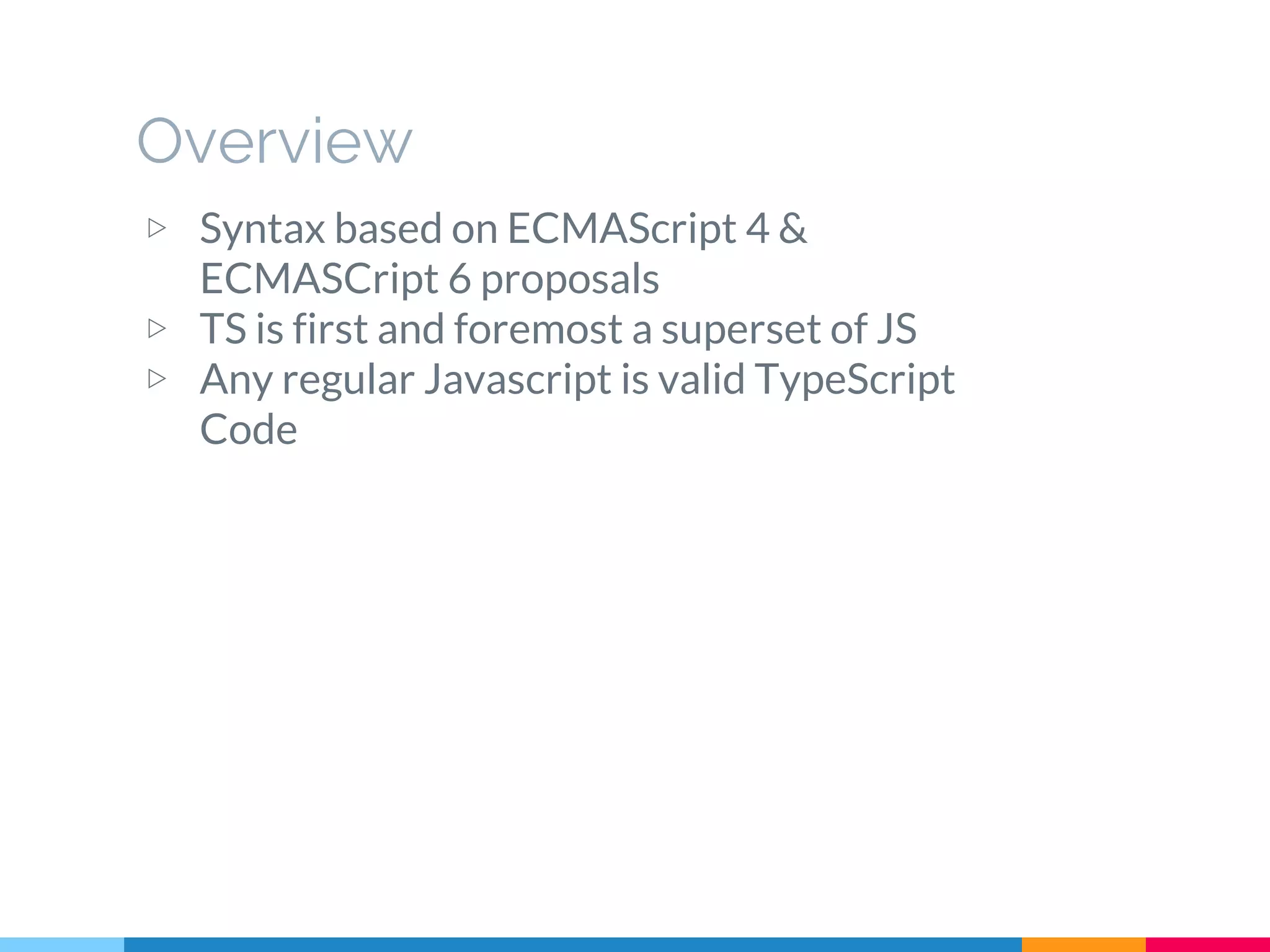 Overview

▷ Syntax based on ECMAScript 4 & ECMASCript 6 proposals
▷ TS is first and foremost a superset of JS
▷ Any regular Javascript is valid TypeScript Code